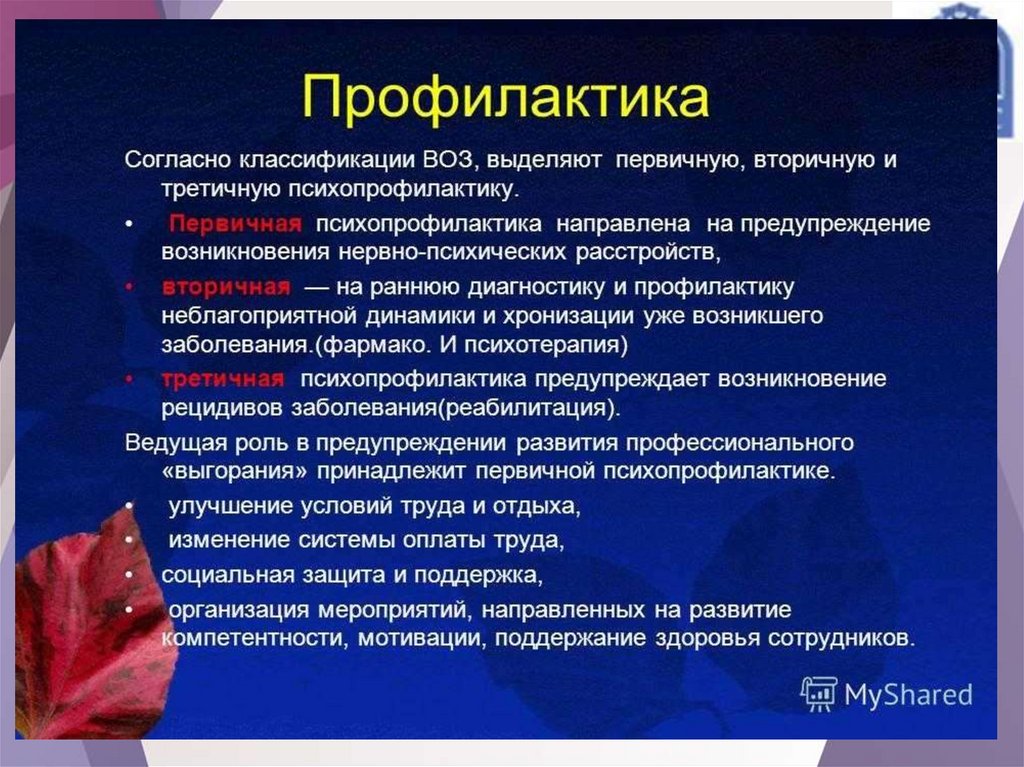 Профилактика

Согласно классификации ВОЗ, выделяют первичную, вторичную и третичную психопрофилактику.

• Первичная психопрофилактика направлена на предупреждение возникновения нервно-психических расстройств,

• вторичная — на раннюю диагностику и профилактику неблагоприятной динамики и хронизации уже возникшего заболевания.(фармако. И психотерапия)

• третичная психопрофилактика предупреждает возникновение рецидивов заболевания(реабилитация).

Ведущая роль в предупреждении развития профессионального «выгорания» принадлежит первичной психопрофилактике.

• улучшение условий труда и отдыха,

• изменение системы оплаты труда,

• социальная защита и поддержка,

• организация мероприятий, направленных на развитие компетентности, мотивации, поддержание здоровья сотрудников.

MyShared